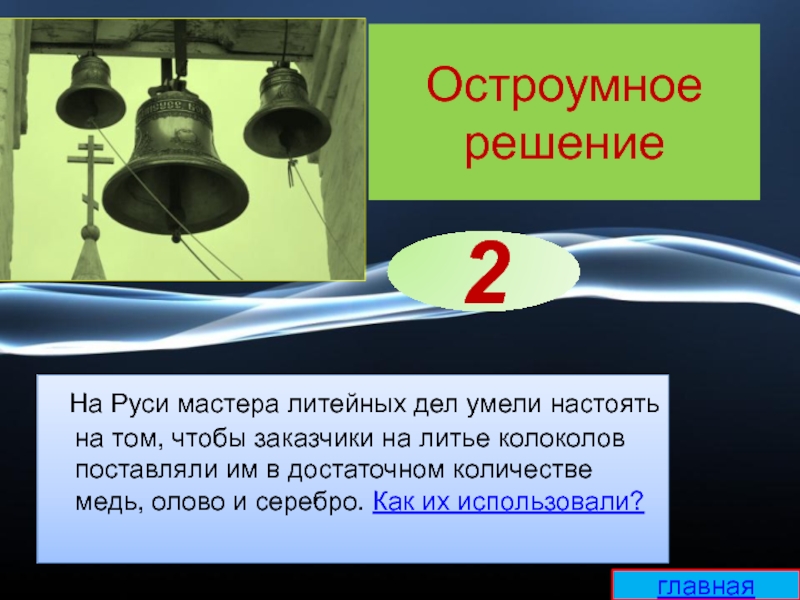 Остроумное решение

2

На Руси мастера литейных дел умели настоять на том, чтобы заказчики на литье колоколов поставляли им в достаточном количестве медь, олово и серебро. Как их использовали?

главная